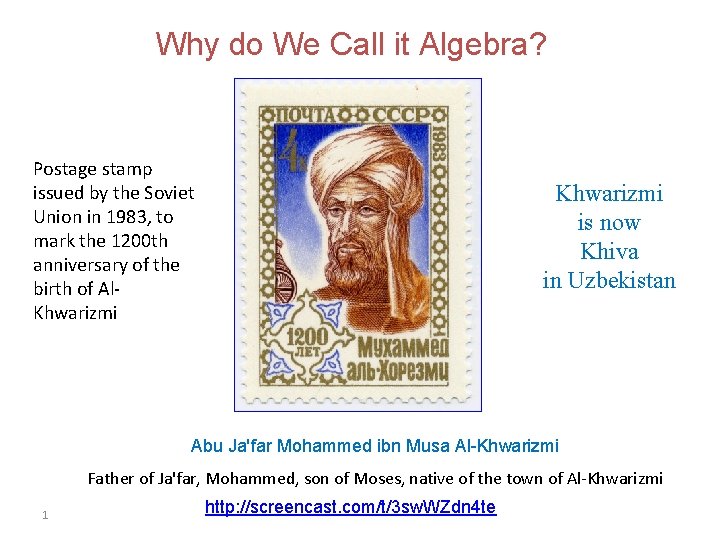 Why do We Call it Algebra?

Postage stamp issued by the Soviet Union in 1983, to mark the 1200th anniversary of the birth of Al-Khwarizmi

ПОЧТА СССР 1983

4к

1200 ЛЕТ

Мухаммед аль-Хорезми

Khwarizmi is now Khiva in Uzbekistan

Abu Ja'far Mohammed ibn Musa Al-Khwarizmi

Father of Ja'far, Mohammed, son of Moses, native of the town of Al-Khwarizmi

http://screencast.com/t/3swWZdn4te

1